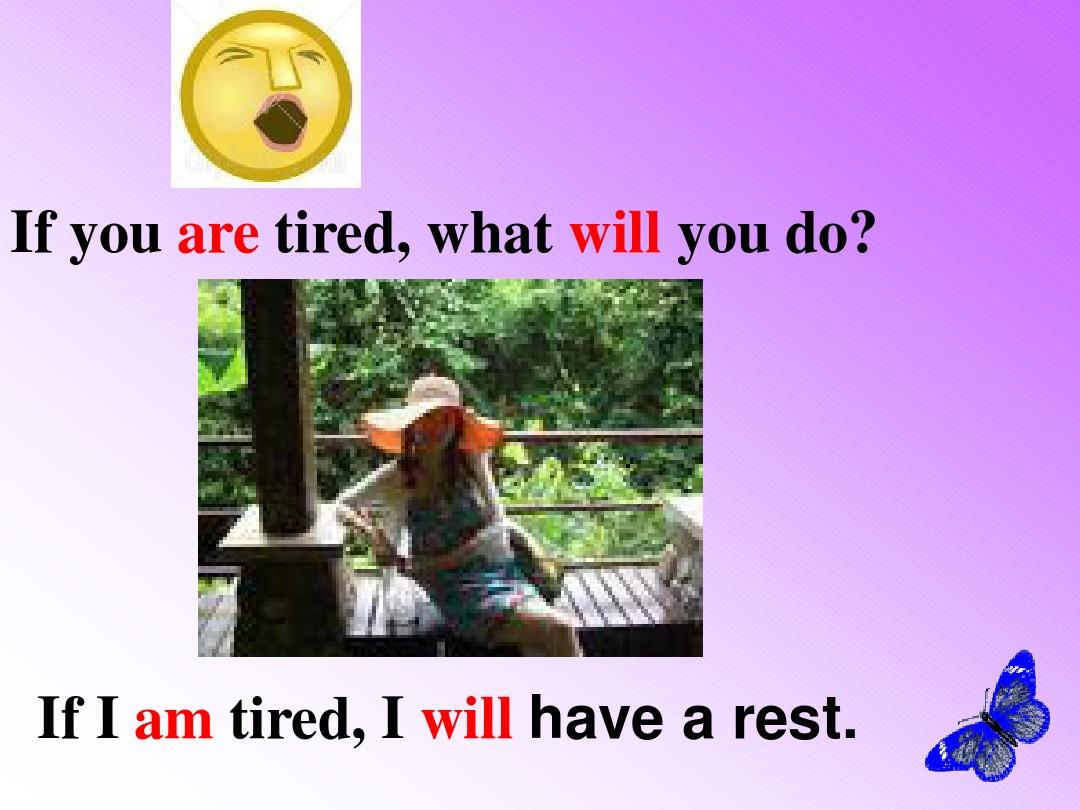 If you are tired, what will you do?

If I am tired, I will have a rest.